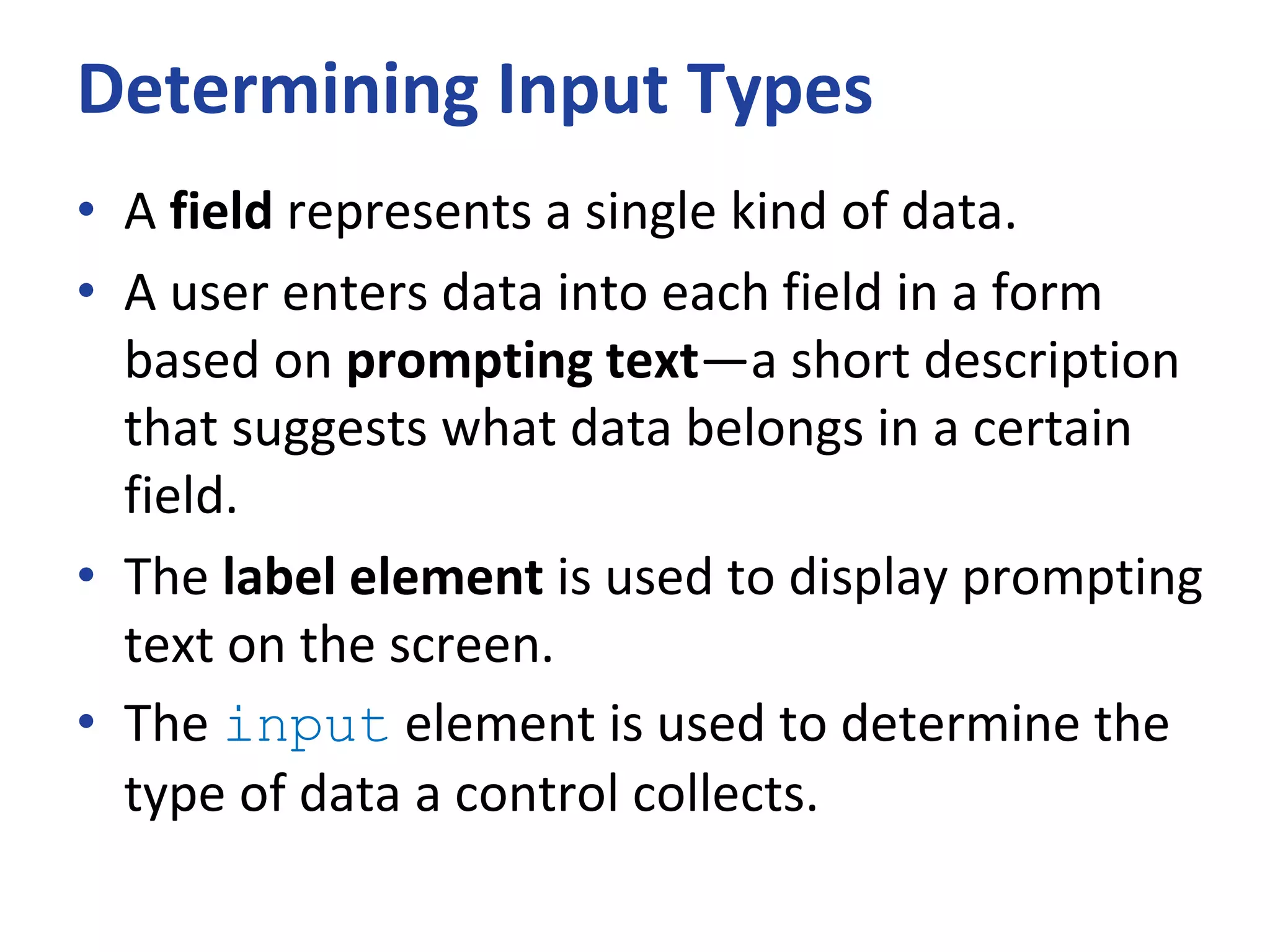 Determining Input Types

• A field represents a single kind of data.
• A user enters data into each field in a form based on prompting text—a short description that suggests what data belongs in a certain field.
• The label element is used to display prompting text on the screen.
• The input element is used to determine the type of data a control collects.